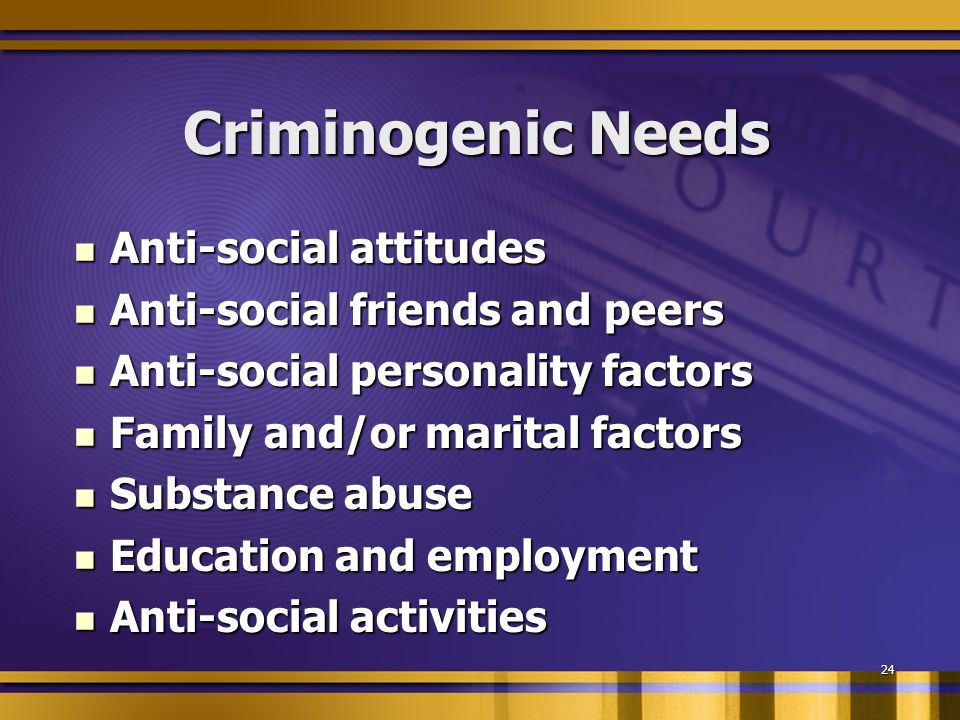 Criminogenic Needs

- Anti-social attitudes
- Anti-social friends and peers
- Anti-social personality factors
- Family and/or marital factors
- Substance abuse
- Education and employment
- Anti-social activities

COURT

24